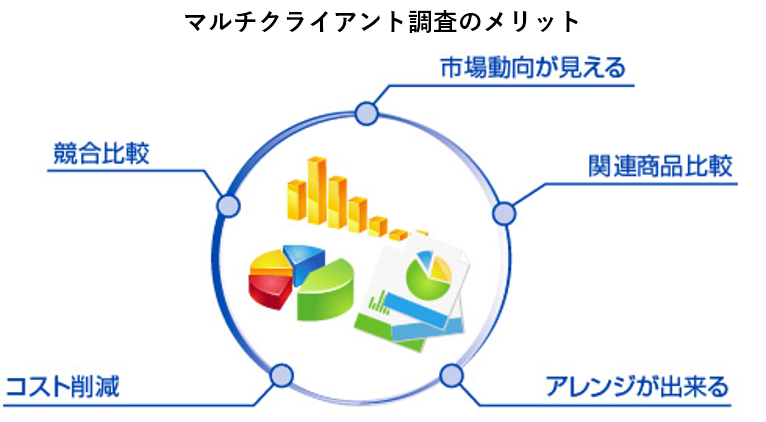 マルチクライアント調査のメリット

市場動向が見える

競合比較

関連商品比較

コスト削減

アレンジが出来る